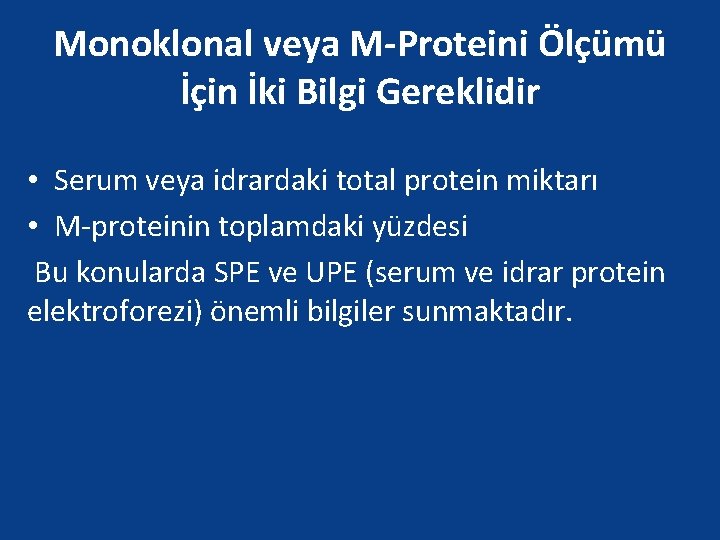 Monoklonal veya M-Proteini Ölçümü İçin İki Bilgi Gereklidir

• Serum veya idrardaki total protein miktarı
• M-proteinin toplamdaki yüzdesi

Bu konularda SPE ve UPE (serum ve idrar protein elektroforezi) önemli bilgiler sunmaktadır.